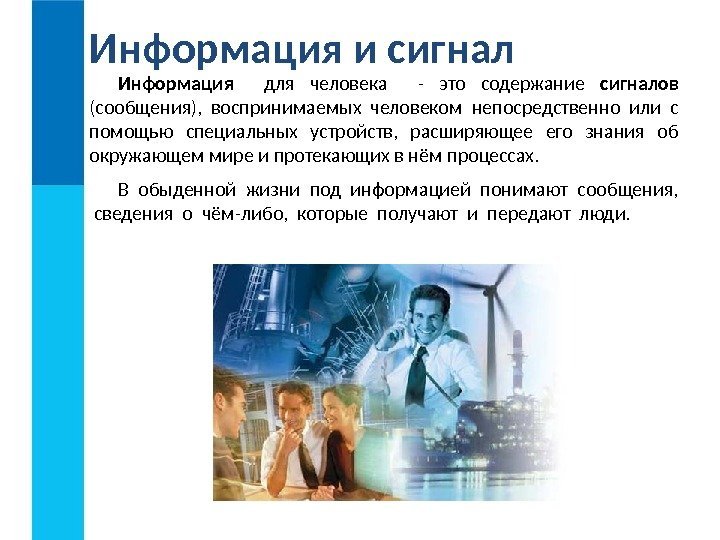 Информация и сигнал

Информация для человека - это содержание сигналов (сообщения), воспринимаемых человеком непосредственно или с помощью специальных устройств, расширяющее его знания об окружающем мире и протекающих в нём процессах.

В обыденной жизни под информацией понимают сообщения, сведения о чём-либо, которые получают и передают люди.